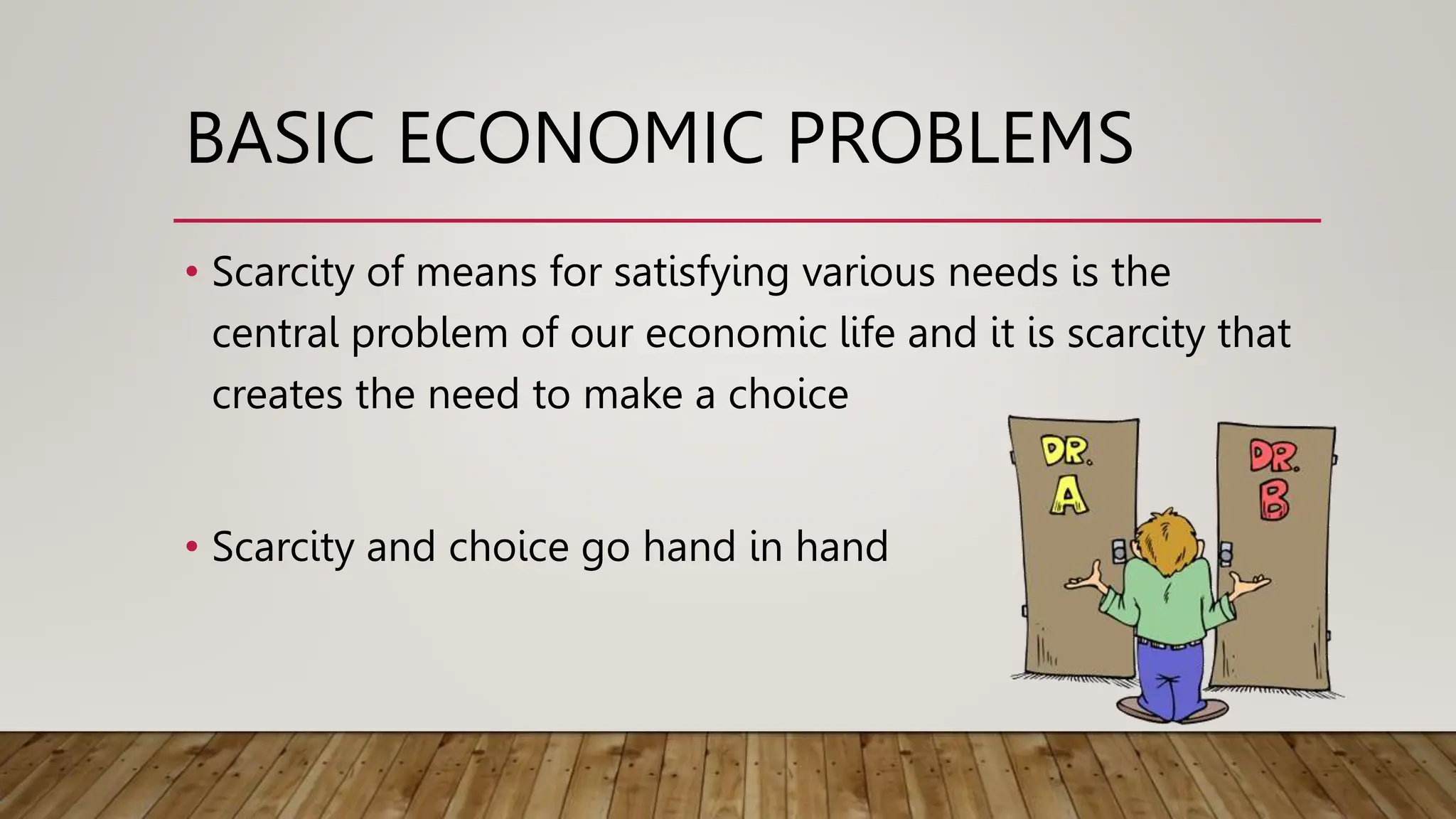 BASIC ECONOMIC PROBLEMS

• Scarcity of means for satisfying various needs is the central problem of our economic life and it is scarcity that creates the need to make a choice

• Scarcity and choice go hand in hand

DR. A

DR. B